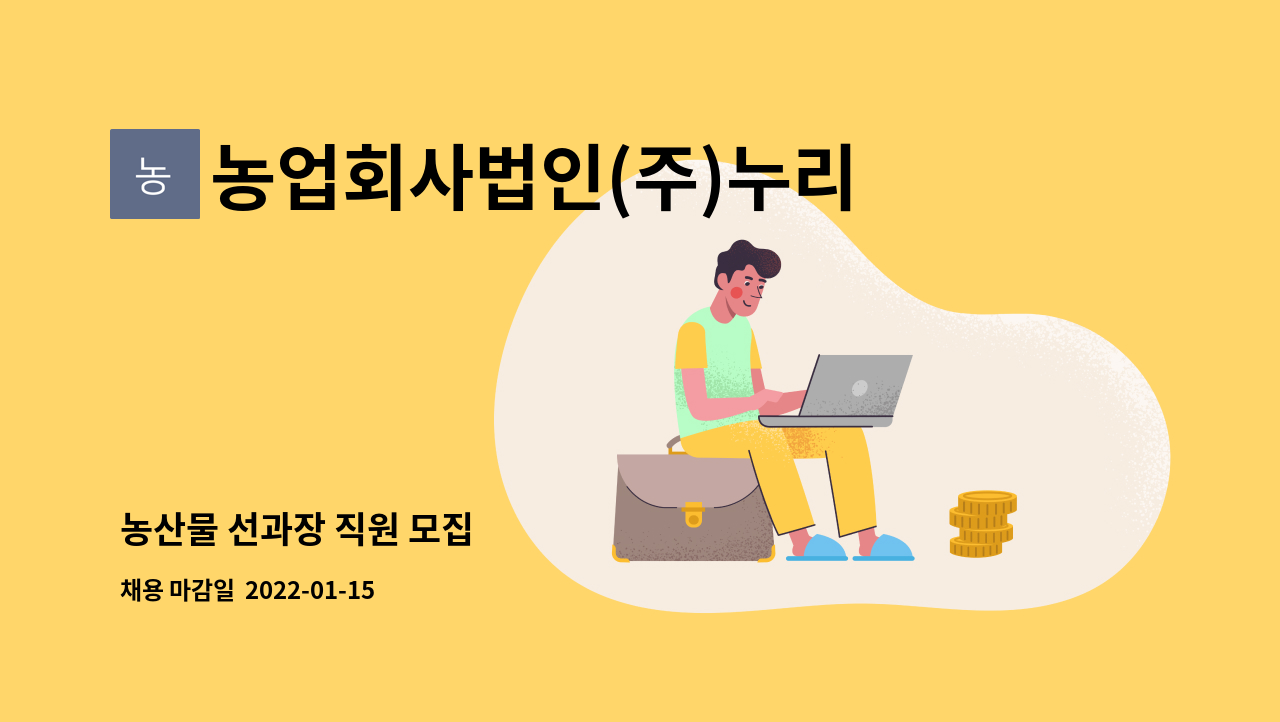 농

농업회사법인(주)누리

농산물 선과장 직원 모집

채용 마감일 2022-01-15